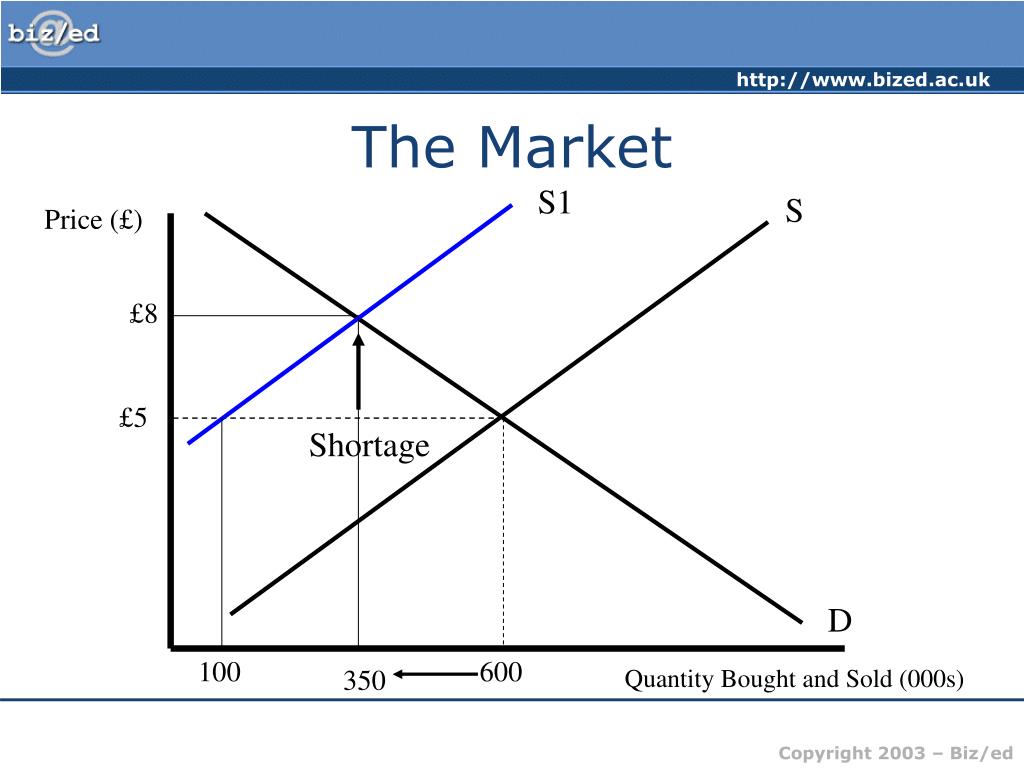 biz/ed

http://www.bized.ac.uk

The Market

Price (£)

S1

S

£8

£5

Shortage

D

100

350

600

Quantity Bought and Sold (000s)

Copyright 2003 – Biz/ed